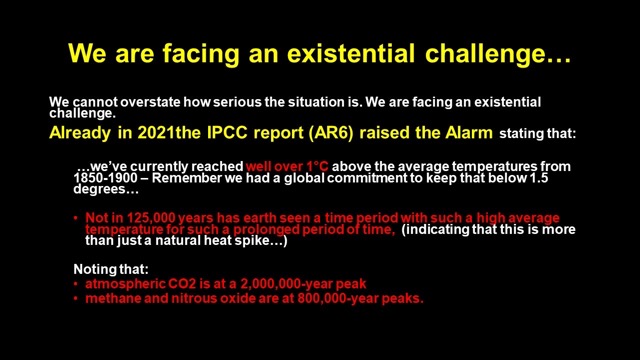 We are facing an existential challenge…

We cannot overstate how serious the situation is. We are facing an existential challenge.

Already in 2021the IPCC report (AR6) raised the Alarm stating that:

…we've currently reached well over 1°C above the average temperatures from 1850-1900 – Remember we had a global commitment to keep that below 1.5 degrees…

• Not in 125,000 years has earth seen a time period with such a high average temperature for such a prolonged period of time, (indicating that this is more than just a natural heat spike…)

Noting that:
• atmospheric CO2 is at a 2,000,000-year peak
• methane and nitrous oxide are at 800,000-year peaks.